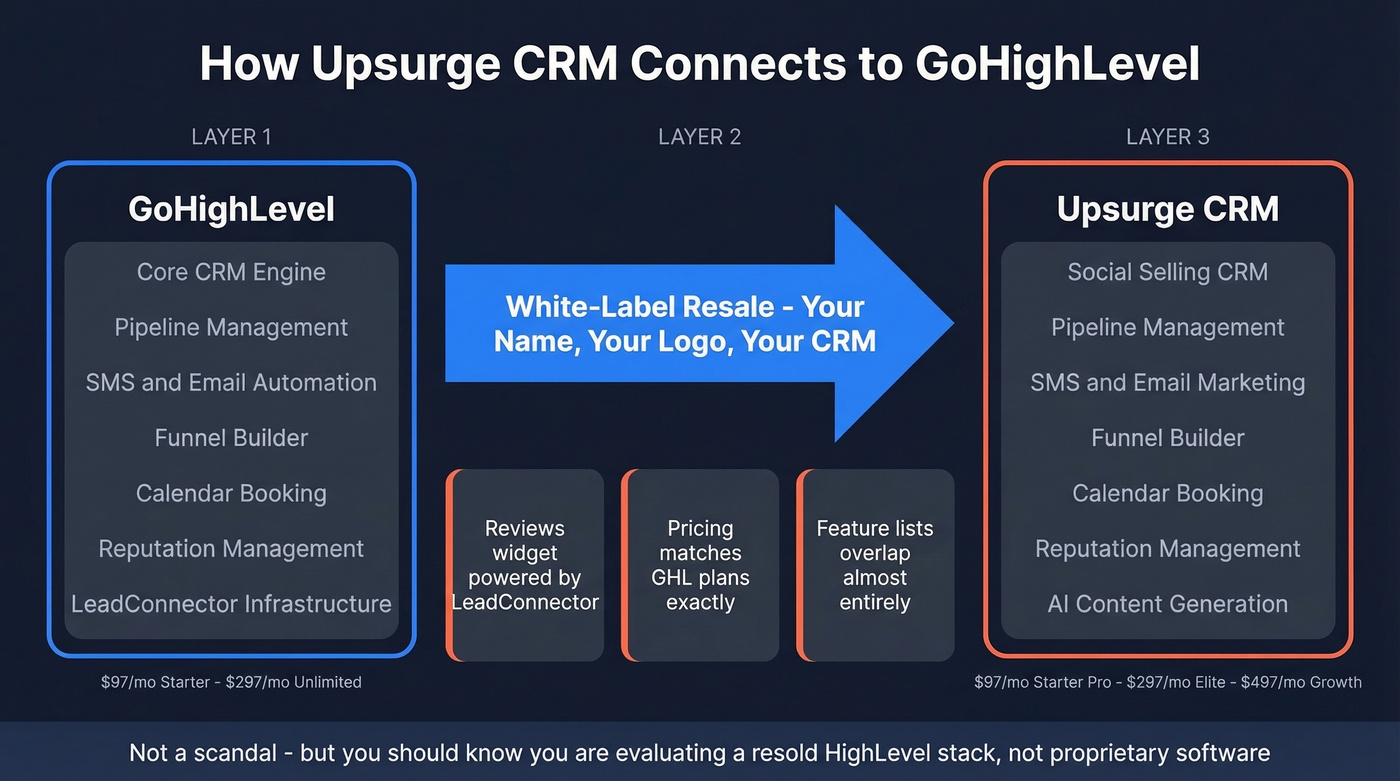 How Upsurge CRM Connects to GoHighLevel

LAYER 1

GoHighLevel

Core CRM Engine

Pipeline Management

SMS and Email Automation

Funnel Builder

Calendar Booking

Reputation Management

LeadConnector Infrastructure

$97/mo Starter - $297/mo Unlimited

LAYER 2

White-Label Resale - Your Name, Your Logo, Your CRM

Reviews widget powered by LeadConnector

Pricing matches GHL plans exactly

Feature lists overlap almost entirely

LAYER 3

Upsurge CRM

Social Selling CRM

Pipeline Management

SMS and Email Marketing

Funnel Builder

Calendar Booking

Reputation Management

AI Content Generation

$97/mo Starter Pro - $297/mo Elite - $497/mo Growth

Not a scandal - but you should know you are evaluating a resold HighLevel stack, not proprietary software